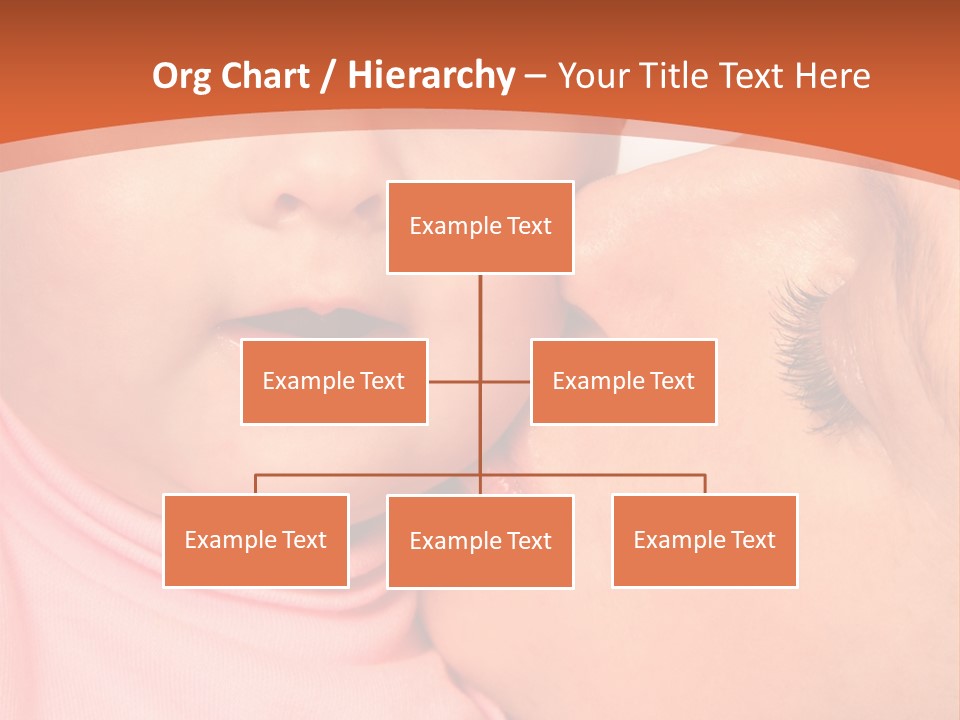 Org Chart / Hierarchy – Your Title Text Here

Example Text

Example Text

Example Text

Example Text

Example Text

Example Text